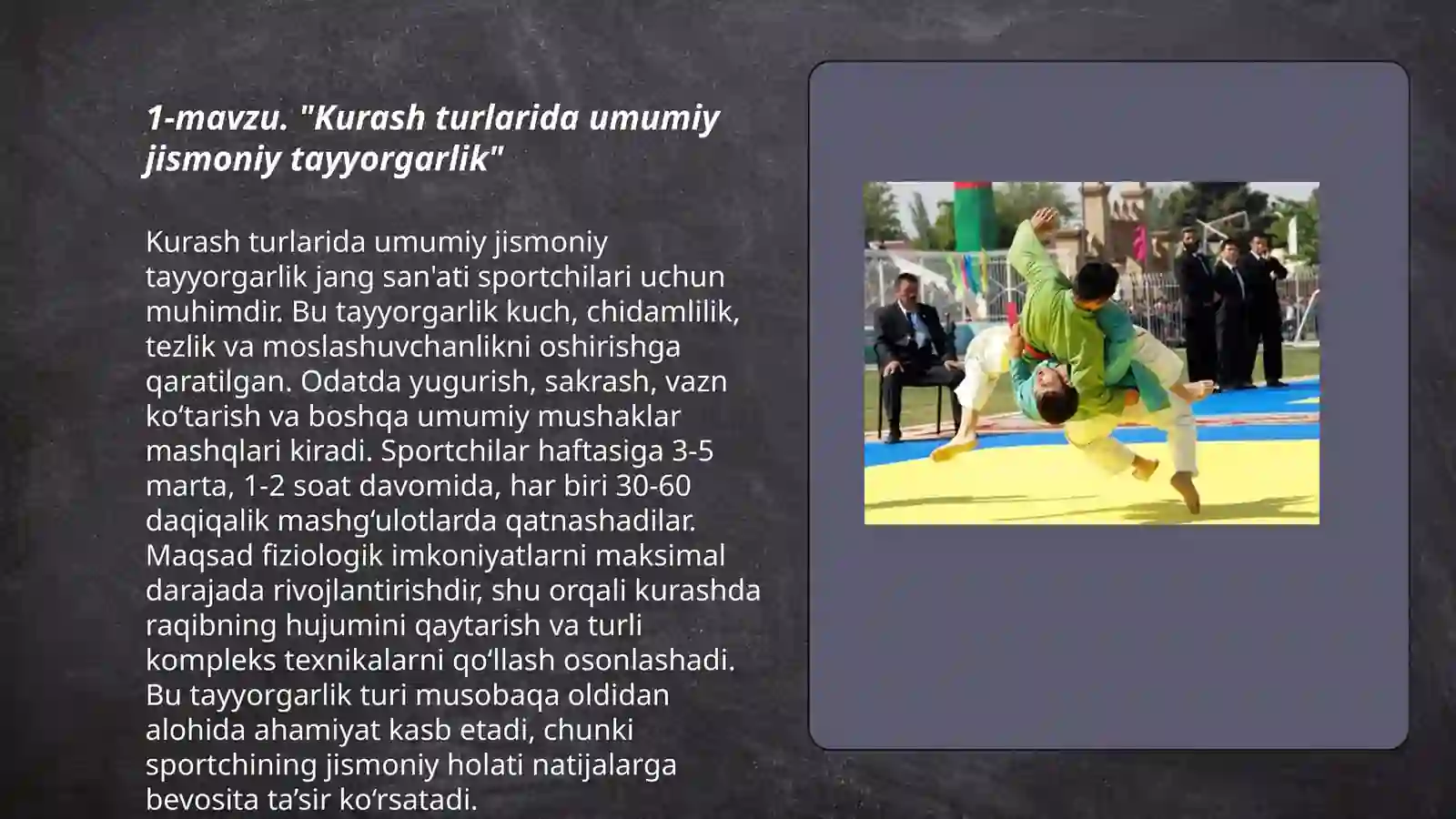 1-mavzu. "Kurash turlarida umumiy jismoniy tayyorgarlik"

Kurash turlarida umumiy jismoniy tayyorgarlik jang san'ati sportchilari uchun muhimdir. Bu tayyorgarlik kuch, chidamlilik, tezlik va moslashuvchanlikni oshirishga qaratilgan. Odatda yugurish, sakrash, vazn ko‘tarish va boshqa umumiy mushaklar mashqlari kiradi. Sportchilar haftasiga 3-5 marta, 1-2 soat davomida, har biri 30-60 daqiqalik mashg‘ulotlarda qatnashadilar. Maqsad fiziologik imkoniyatlarni maksimal darajada rivojlantirishdir, shu orqali kurashda raqibning hujumini qaytarish va turli kompleks texnikalarni qo‘llash osonlashadi. Bu tayyorgarlik turi musobaqa oldidan alohida ahamiyat kasb etadi, chunki sportchining jismoniy holati natijalarga bevosita ta’sir ko‘rsatadi.